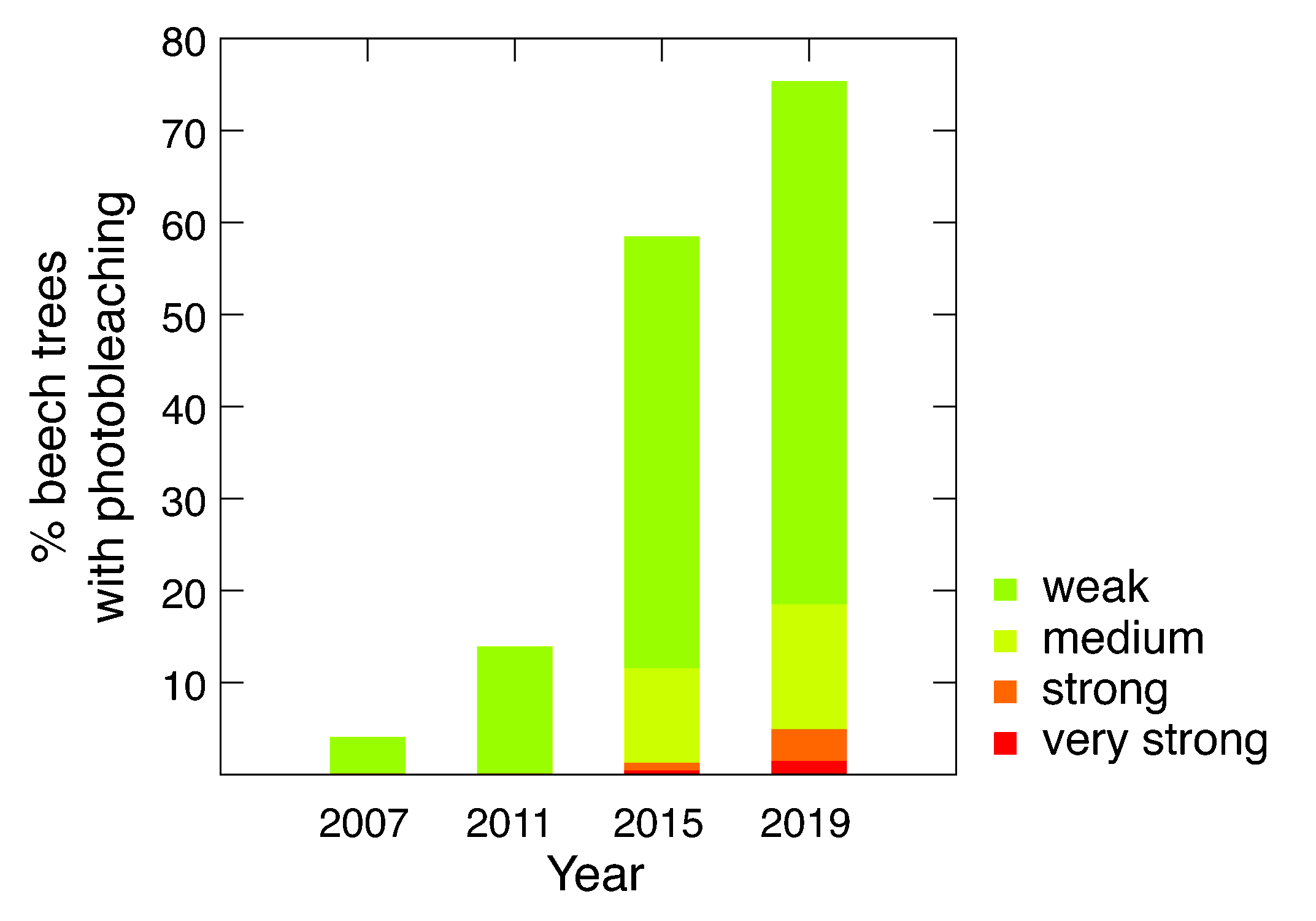 % beech trees
with photobleaching

80
70
60
50
40
30
20
10

2007
2011
2015
2019
Year

weak
medium
strong
very strong